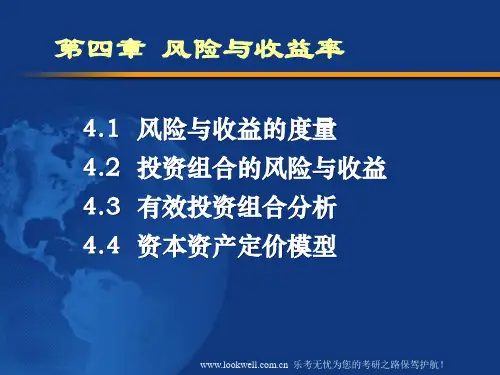 第四章 风险与收益率

4.1 风险与收益的度量
4.2 投资组合的风险与收益
4.3 有效投资组合分析
4.4 资本资产定价模型

www.lookwell.com.cn 乐考无忧为您的考研之路保驾护航！